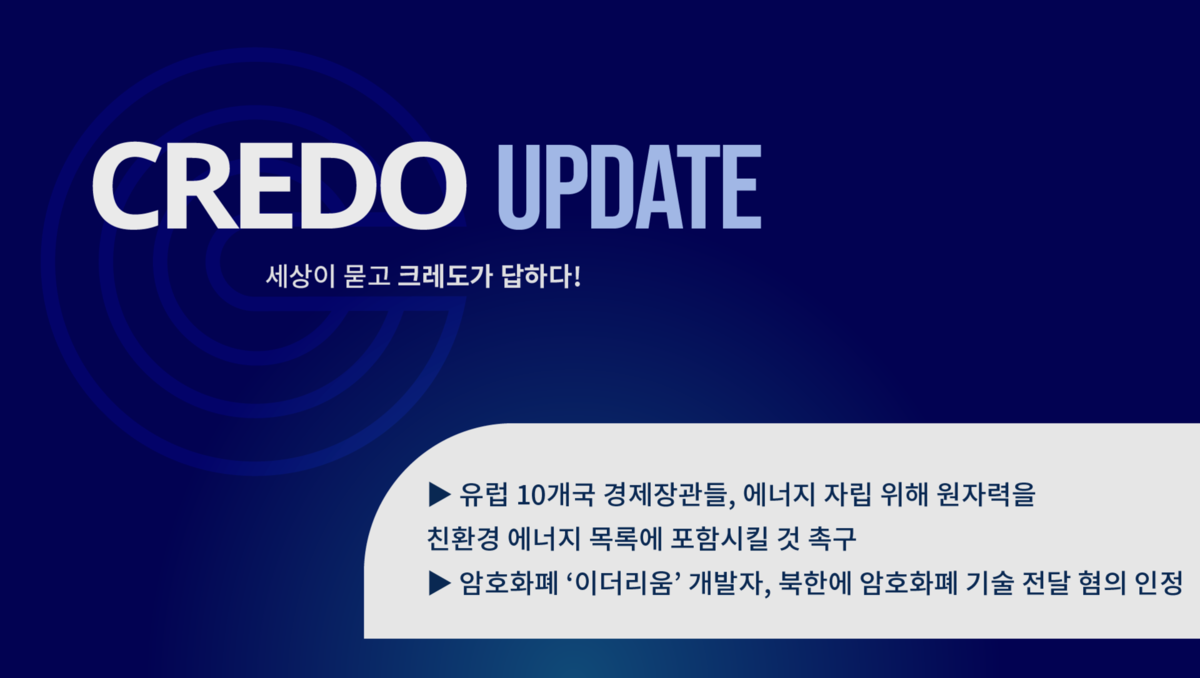 CREDO UPDATE

세상이 묻고 크레도가 답하다!

▶ 유럽 10개국 경제장관들, 에너지 자립 위해 원자력을 친환경 에너지 목록에 포함시킬 것 촉구

▶ 암호화폐 ‘이더리움’ 개발자, 북한에 암호화폐 기술 전달 혐의 인정